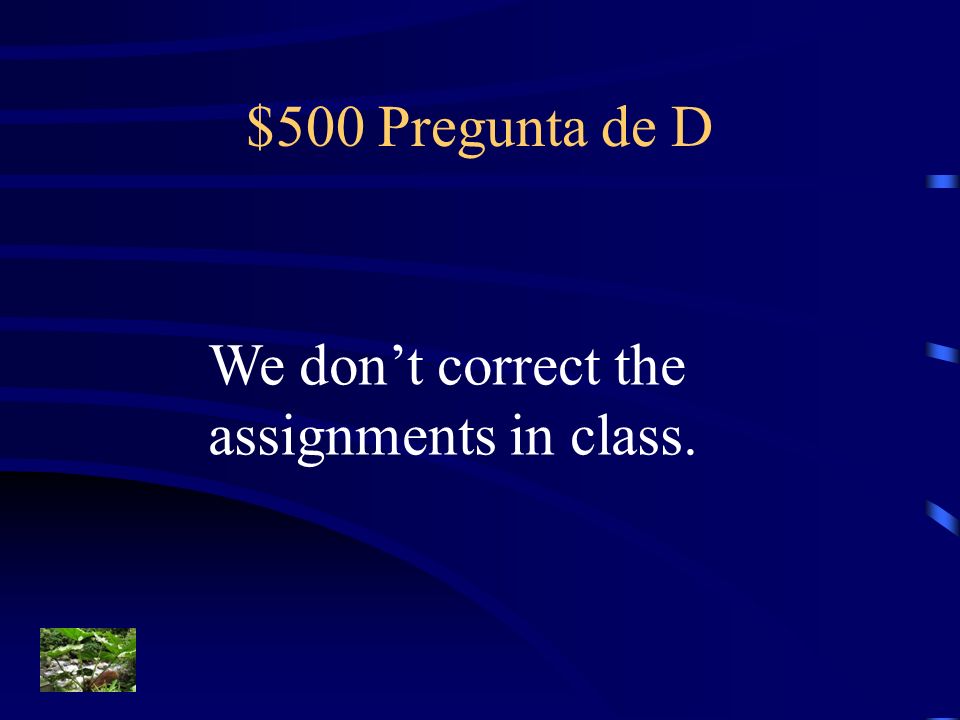 \$500 Pregunta de D

We don’t correct the assignments in class.